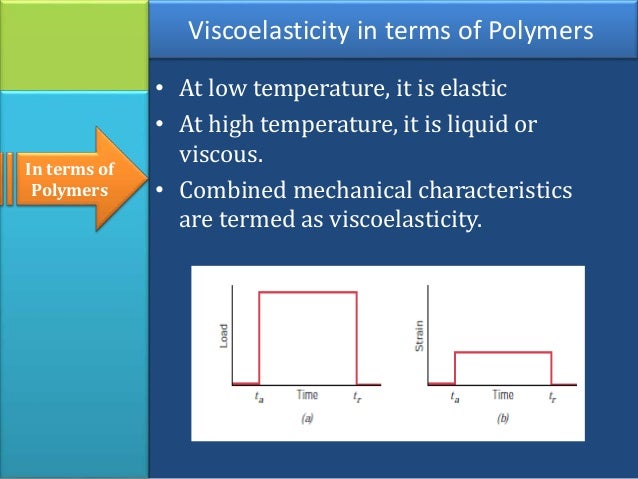 Viscoelasticity in terms of Polymers

In terms of Polymers

• At low temperature, it is elastic
• At high temperature, it is liquid or viscous.
• Combined mechanical characteristics are termed as viscoelasticity.

Load
$t_a$ Time $t_r$
(a)

Strain
$t_a$ Time $t_r$
(b)